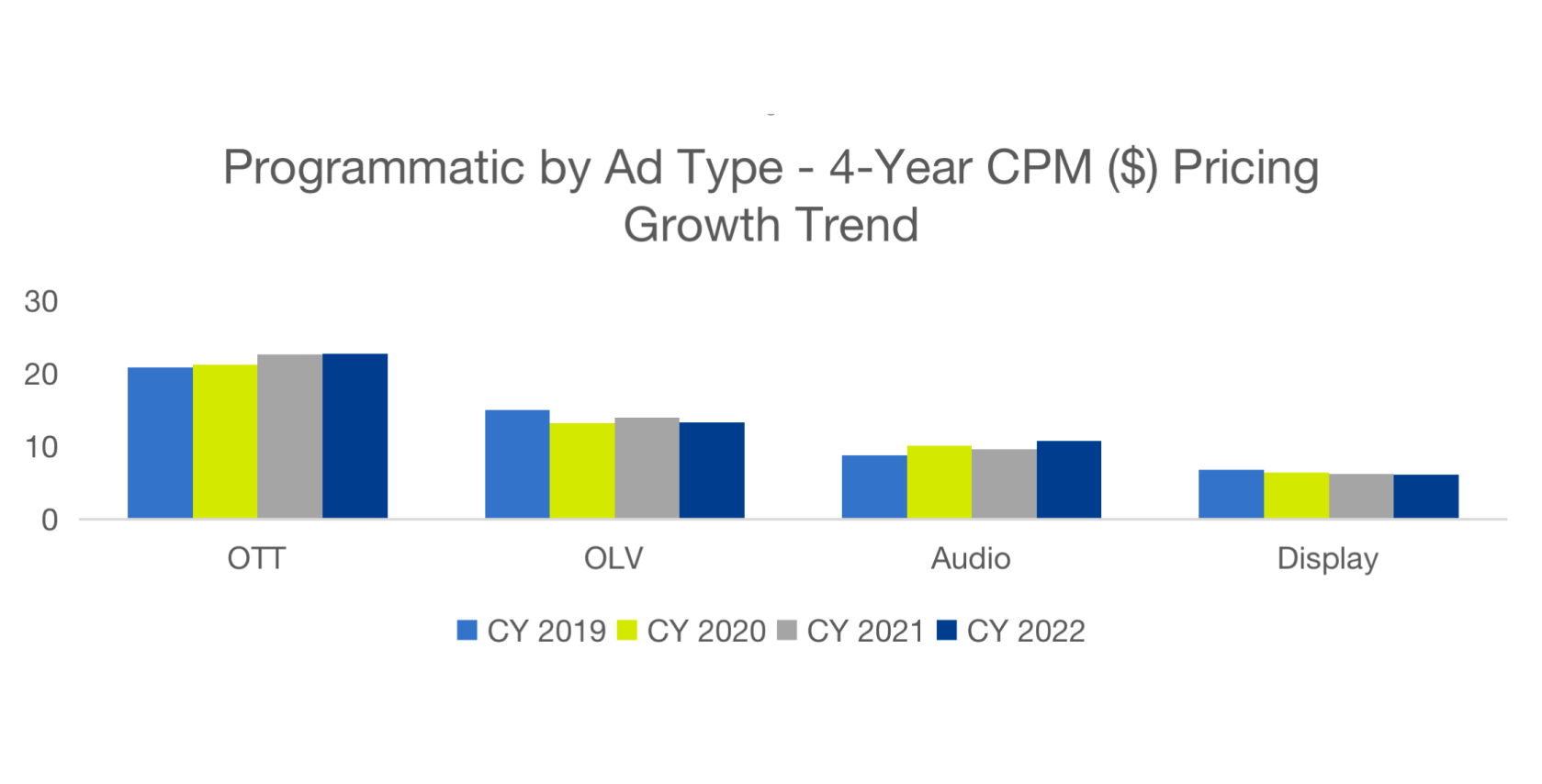 Programmatic by Ad Type - 4-Year CPM ($) Pricing Growth Trend

30
20
10
0

OTT
OLV
Audio
Display

CY 2019 CY 2020 CY 2021 CY 2022